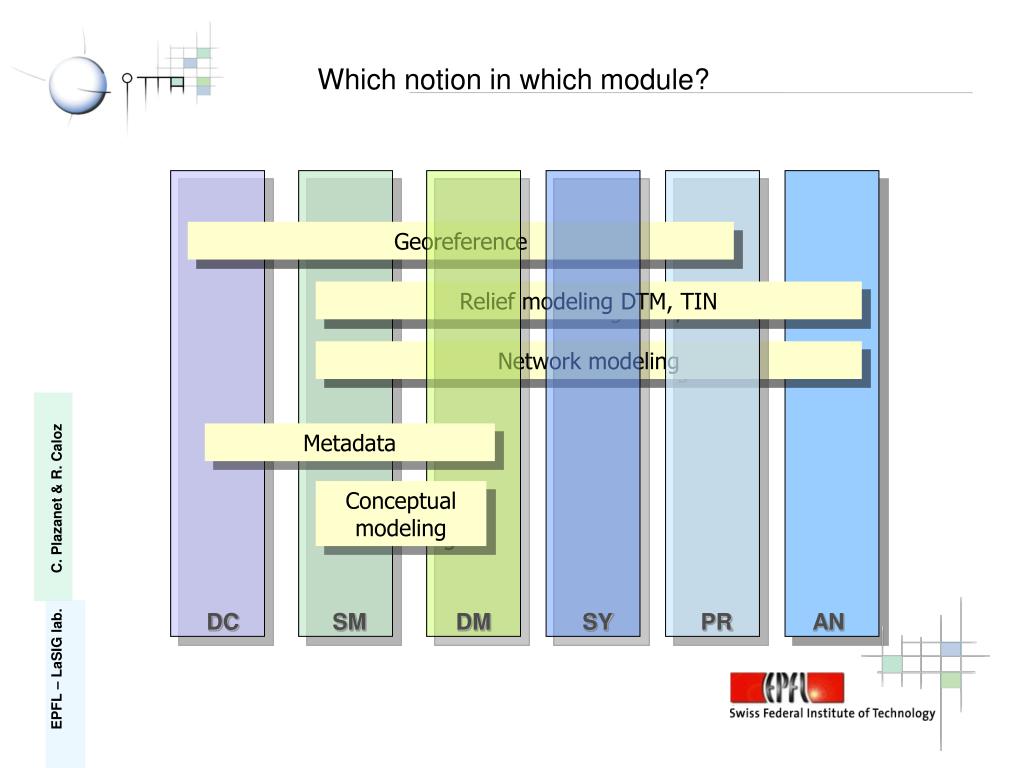 Which notion in which module?

Georeference

Relief modeling DTM, TIN

Network modeling

Metadata

Conceptual modeling

DC SM DM SY PR AN

C. Plazanet & R. Caloz

EPFL – LaSIG lab.

EPFL
Swiss Federal Institute of Technology